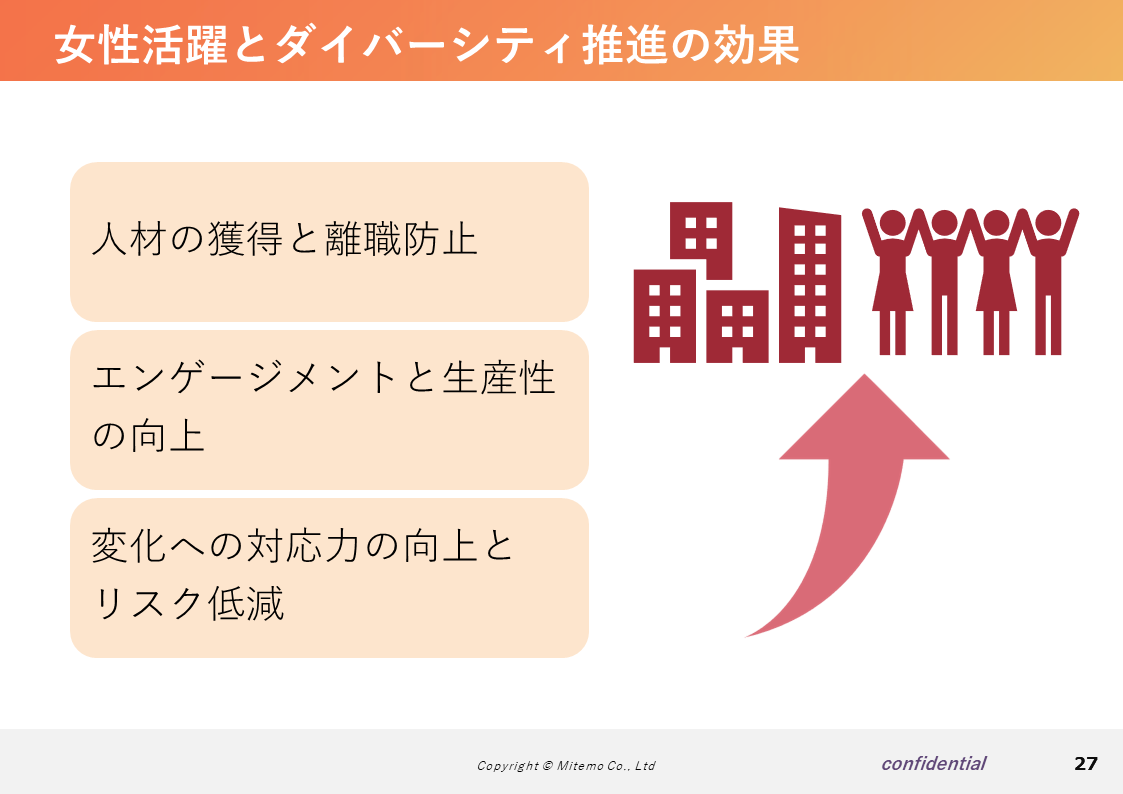 女性活躍とダイバーシティ推進の効果

人材の獲得と離職防止

エンゲージメントと生産性の向上

変化への対応力の向上とリスク低減

Copyright © Mitemo Co., Ltd

confidential

27